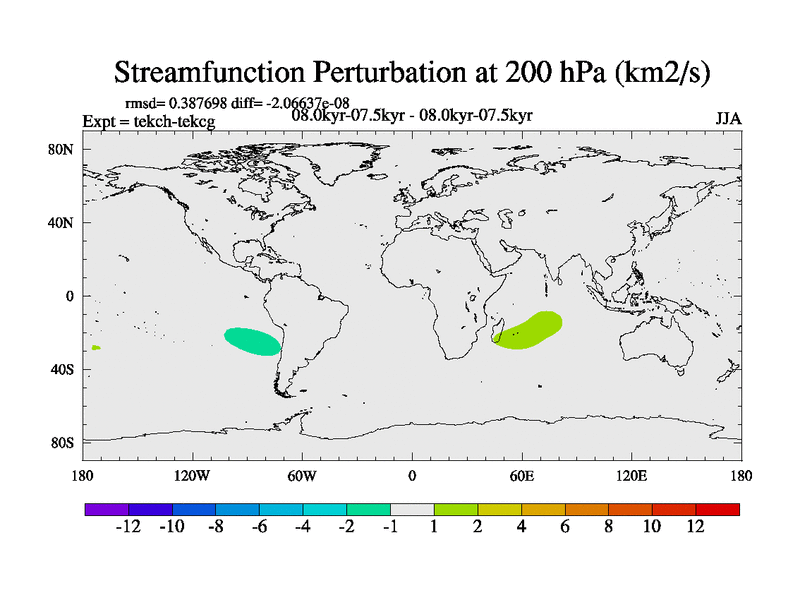 Streamfunction Perturbation at 200 hPa (km2/s)

rmsd= 0.387698 diff= -2.06637e-08
Expt = tekch-tekcg
08.0kyr-07.5kyr - 08.0kyr-07.5kyr
JJA

80N
40N
0
40S
80S

180
120W
60W
0
60E
120E
180

-12 -10 -8 -6 -4 -2 -1 1 2 4 6 8 10 12